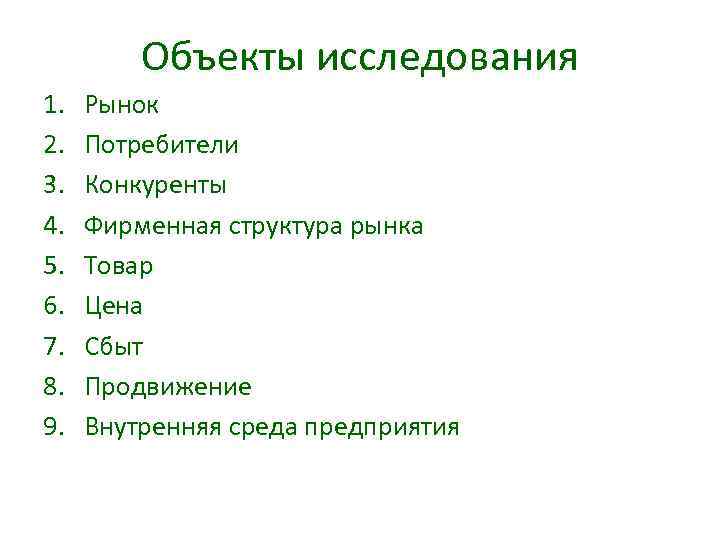 Объекты исследования

1. Рынок
2. Потребители
3. Конкуренты
4. Фирменная структура рынка
5. Товар
6. Цена
7. Сбыт
8. Продвижение
9. Внутренняя среда предприятия